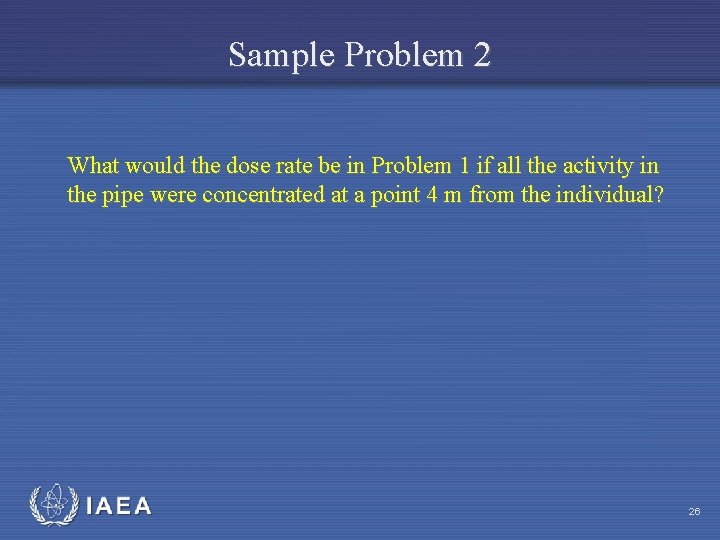 Sample Problem 2

What would the dose rate be in Problem 1 if all the activity in the pipe were concentrated at a point 4 m from the individual?

IAEA

26